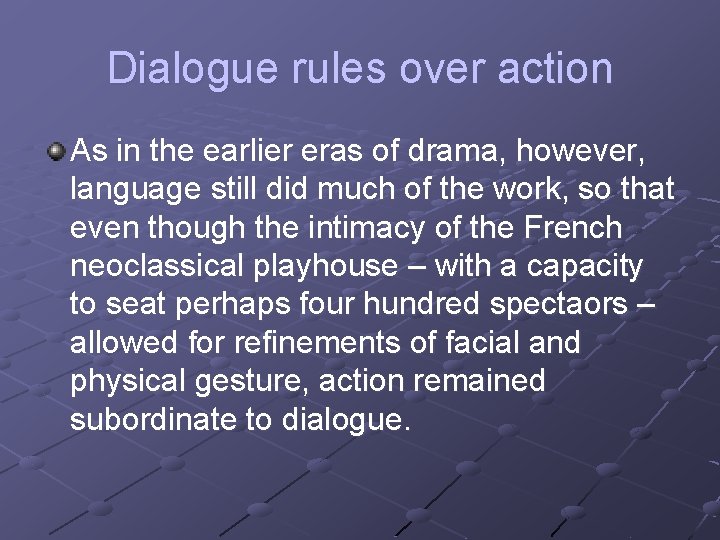 Dialogue rules over action

As in the earlier eras of drama, however, language still did much of the work, so that even though the intimacy of the French neoclassical playhouse – with a capacity to seat perhaps four hundred spectaors – allowed for refinements of facial and physical gesture, action remained subordinate to dialogue.